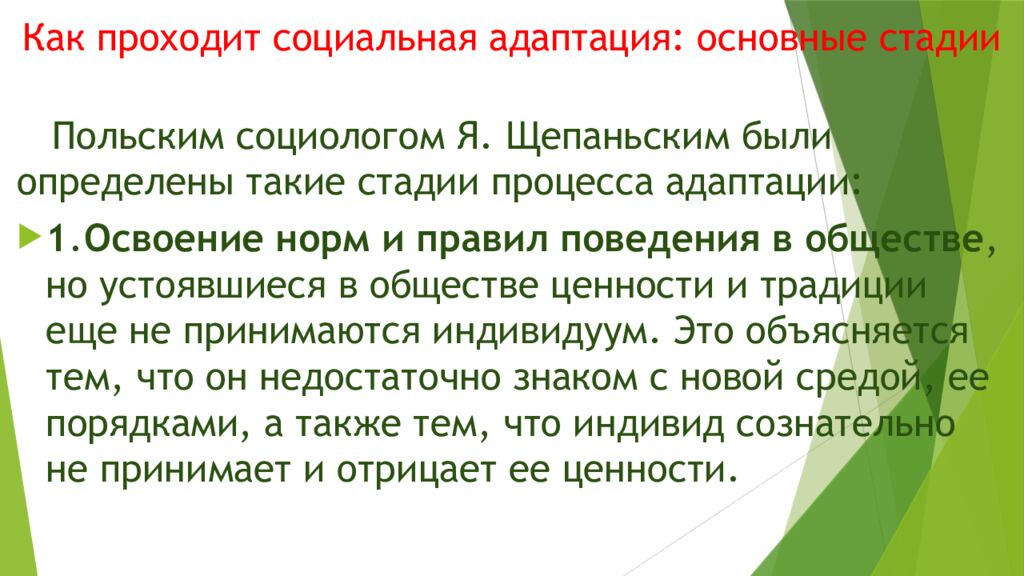 Как проходит социальная адаптация: основные стадии

Польским социологом Я. Щепаньским были определены такие стадии процесса адаптации:

1.Освоение норм и правил поведения в обществе, но устоявшиеся в обществе ценности и традиции еще не принимаются индивидуум. Это объясняется тем, что он недостаточно знаком с новой средой, ее порядками, а также тем, что индивид сознательно не принимает и отрицает ее ценности.